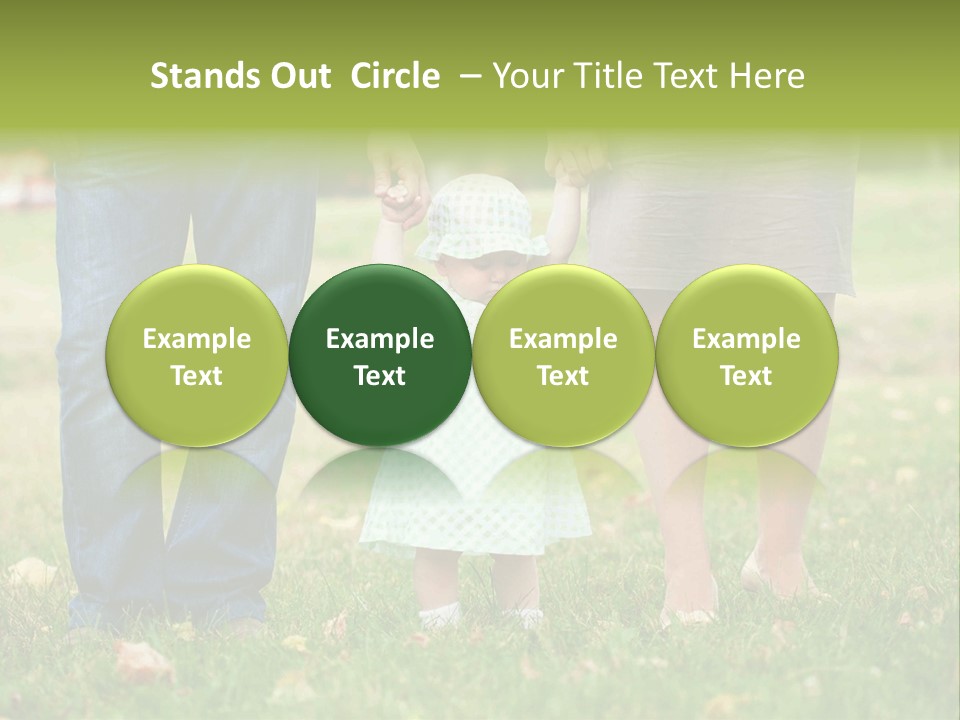 Stands Out Circle – Your Title Text Here

Example Text

Example Text

Example Text

Example Text